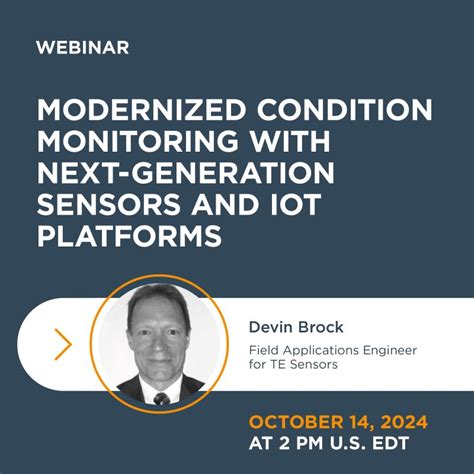 WEBINAR

MODERNIZED CONDITION MONITORING WITH NEXT-GENERATION SENSORS AND IOT PLATFORMS

Devin Brock

Field Applications Engineer for TE Sensors

OCTOBER 14, 2024
AT 2 PM U.S. EDT